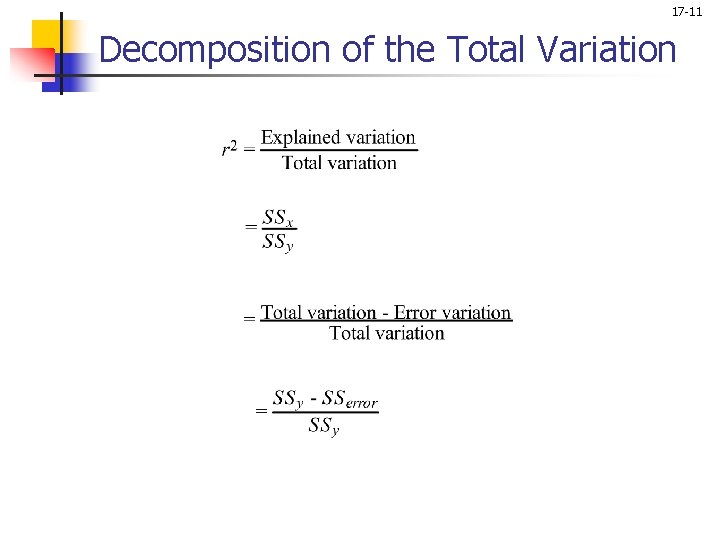 17-11

Decomposition of the Total Variation

$r^2 = \frac{\text{Explained variation}}{\text{Total variation}}$

$= \frac{SS_x}{SS_y}$

$= \frac{\text{Total variation - Error variation}}{\text{Total variation}}$

$= \frac{SS_y - SS_{error}}{SS_y}$